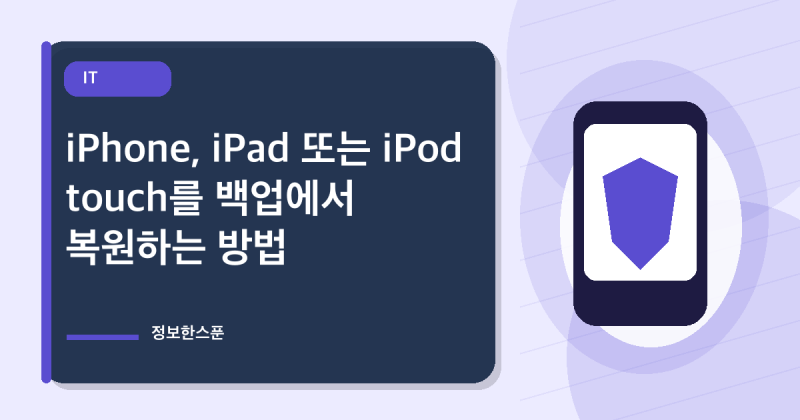 IT

iPhone, iPad 또는 iPod touch를 백업에서 복원하는 방법

정보한스푼